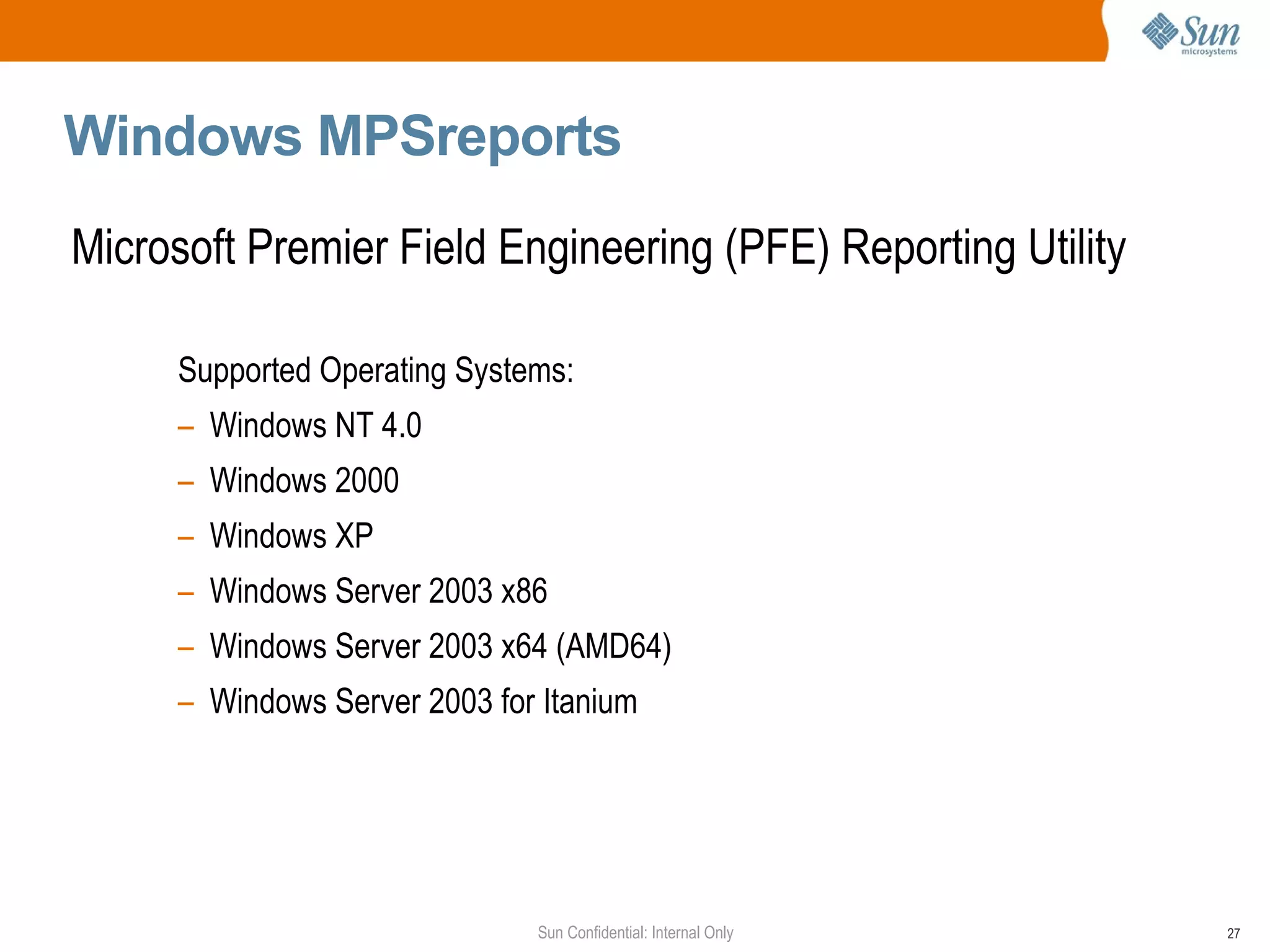 Sun microsystems

Windows MPSreports

Microsoft Premier Field Engineering (PFE) Reporting Utility

Supported Operating Systems:
– Windows NT 4.0
– Windows 2000
– Windows XP
– Windows Server 2003 x86
– Windows Server 2003 x64 (AMD64)
– Windows Server 2003 for Itanium

Sun Confidential: Internal Only

27